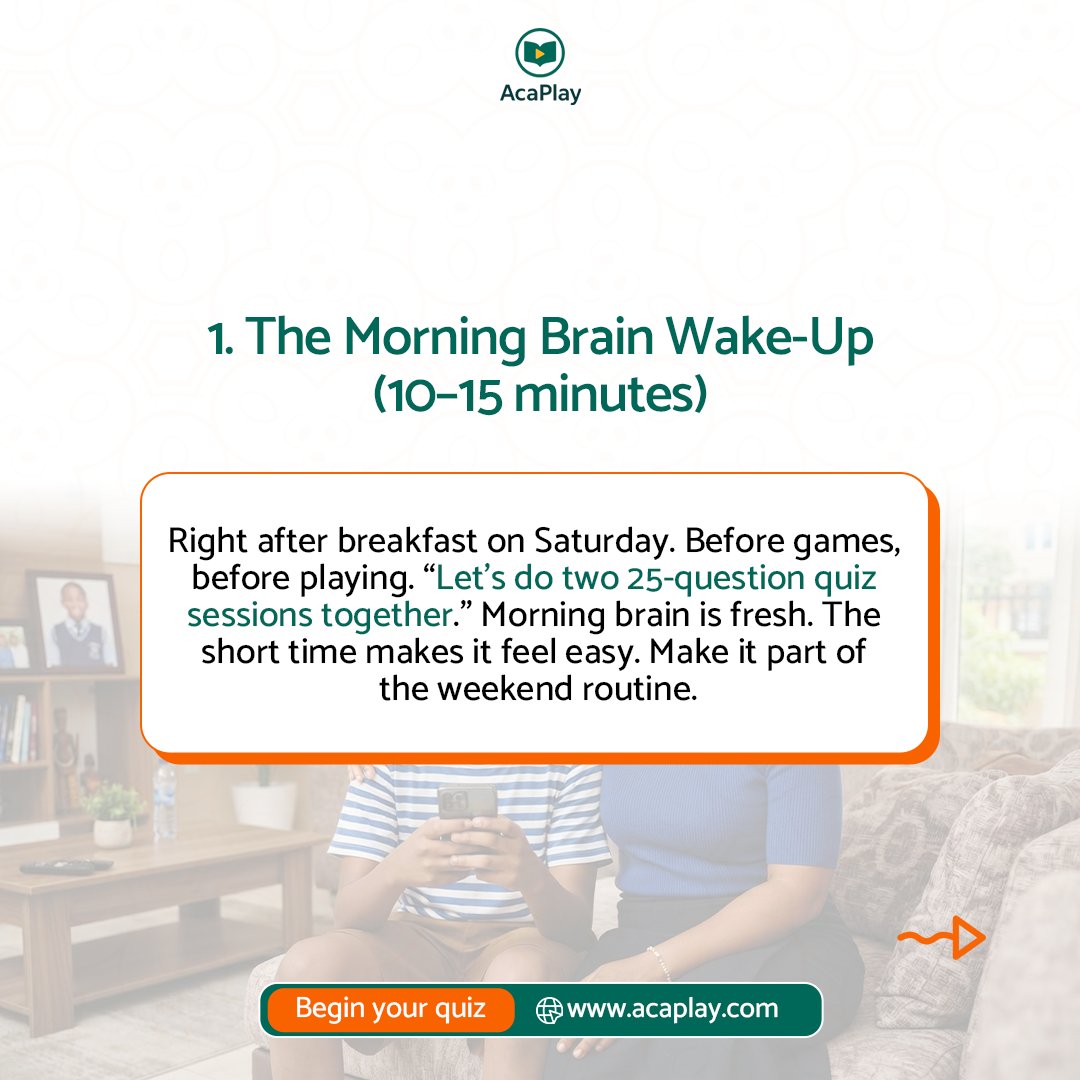 AcaPlay

1. The Morning Brain Wake-Up (10–15 minutes)

Right after breakfast on Saturday. Before games, before playing. “Let’s do two 25-question quiz sessions together.” Morning brain is fresh. The short time makes it feel easy. Make it part of the weekend routine.

Begin your quiz www.acaplay.com